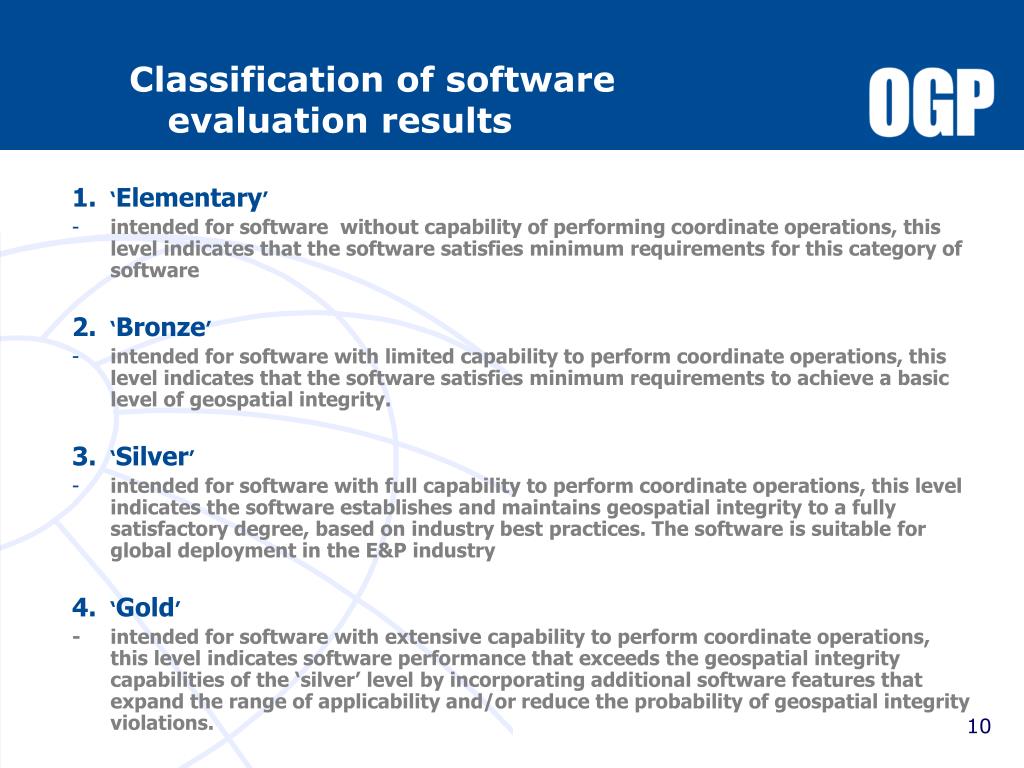 Classification of software evaluation results

OGP

1. ‘Elementary’
- intended for software without capability of performing coordinate operations, this level indicates that the software satisfies minimum requirements for this category of software

2. ‘Bronze’
- intended for software with limited capability to perform coordinate operations, this level indicates that the software satisfies minimum requirements to achieve a basic level of geospatial integrity.

3. ‘Silver’
- intended for software with full capability to perform coordinate operations, this level indicates the software establishes and maintains geospatial integrity to a fully satisfactory degree, based on industry best practices. The software is suitable for global deployment in the E&P industry

4. ‘Gold’
- intended for software with extensive capability to perform coordinate operations, this level indicates software performance that exceeds the geospatial integrity capabilities of the ‘silver’ level by incorporating additional software features that expand the range of applicability and/or reduce the probability of geospatial integrity violations.

10